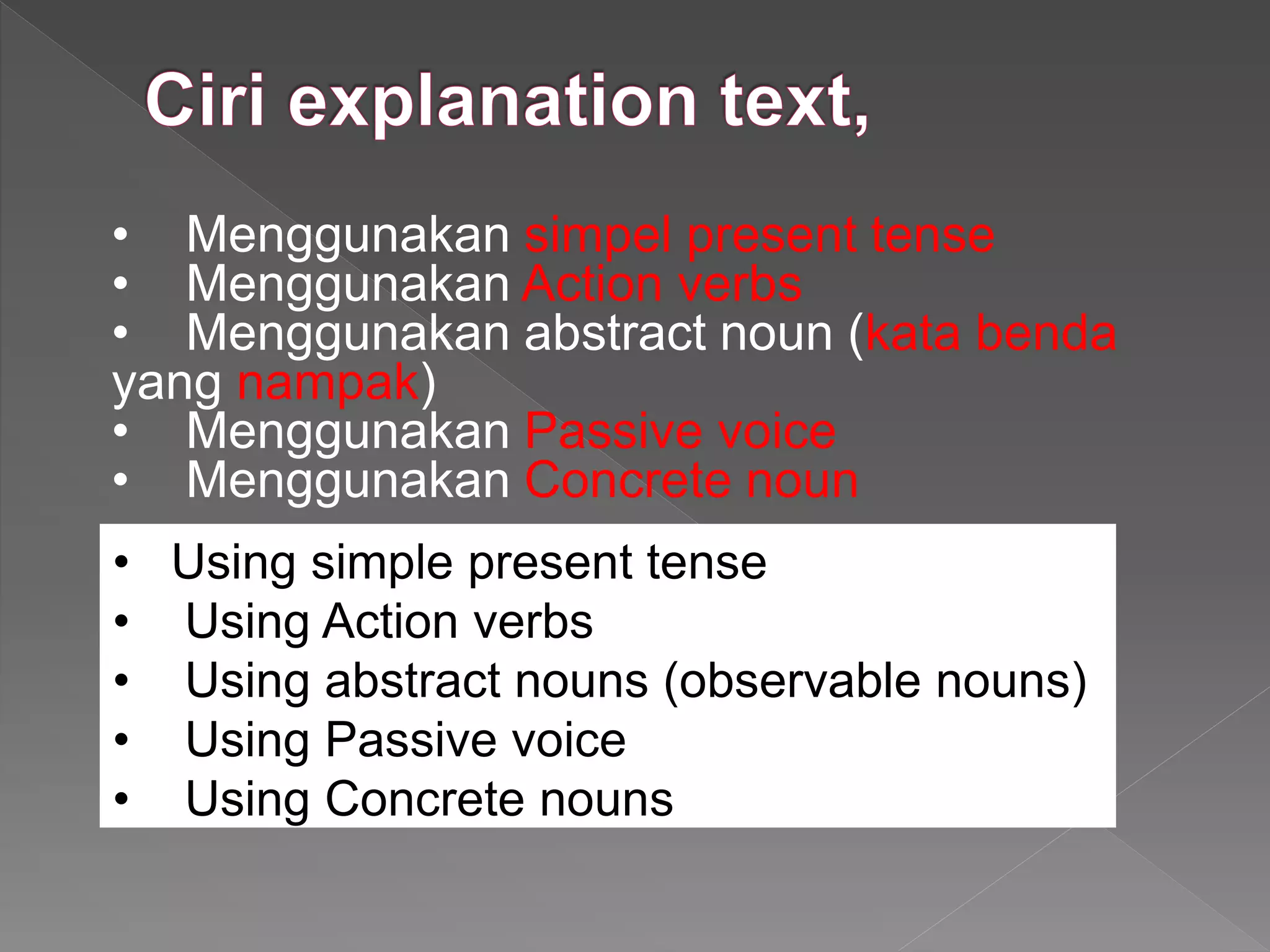 Ciri explanation text,

• Menggunakan simpel present tense
• Menggunakan Action verbs
• Menggunakan abstract noun (kata benda yang nampak)
• Menggunakan Passive voice
• Menggunakan Concrete noun

• Using simple present tense
• Using Action verbs
• Using abstract nouns (observable nouns)
• Using Passive voice
• Using Concrete nouns